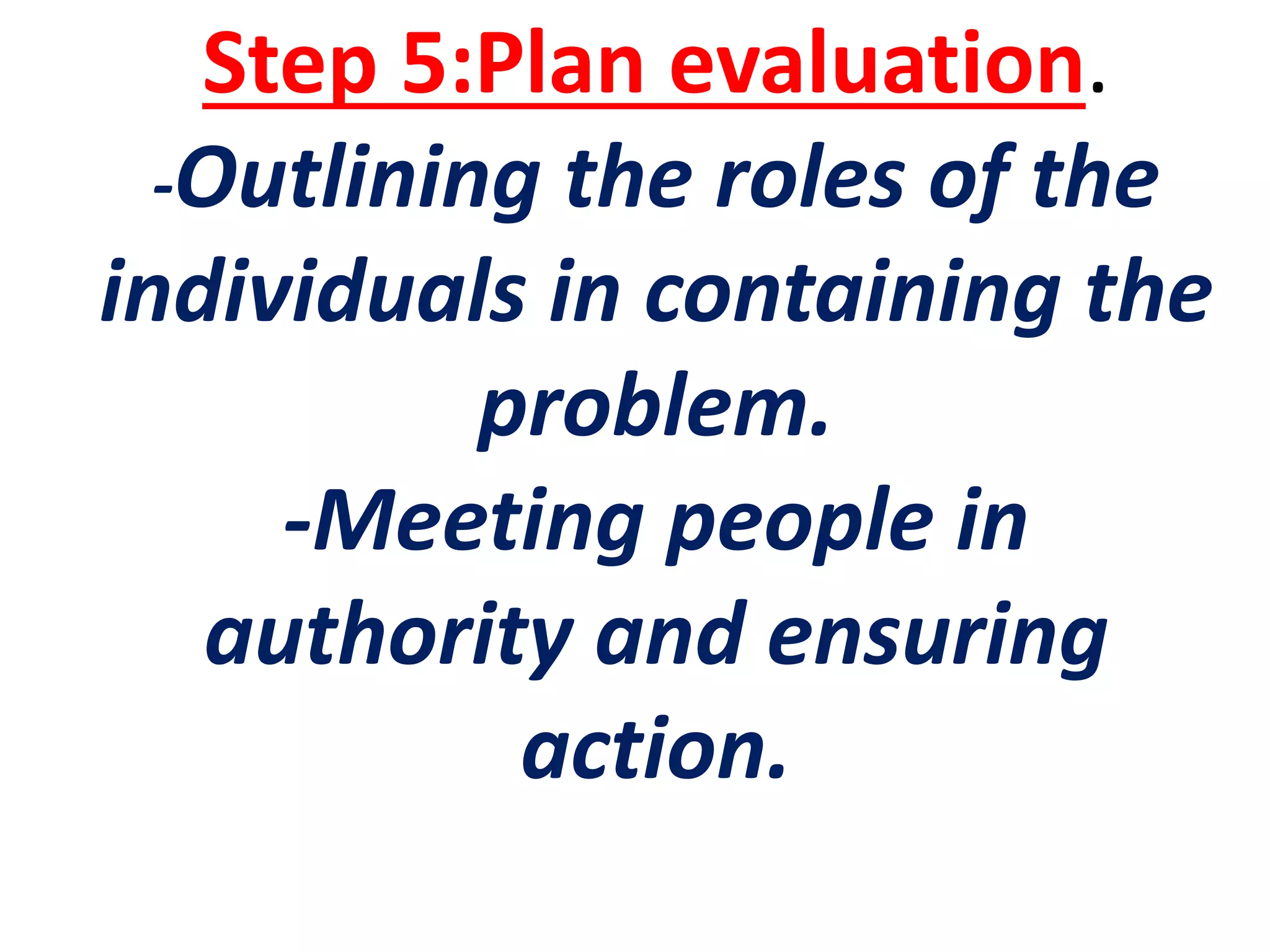 Step 5:Plan evaluation.

-Outlining the roles of the individuals in containing the problem.

-Meeting people in authority and ensuring action.